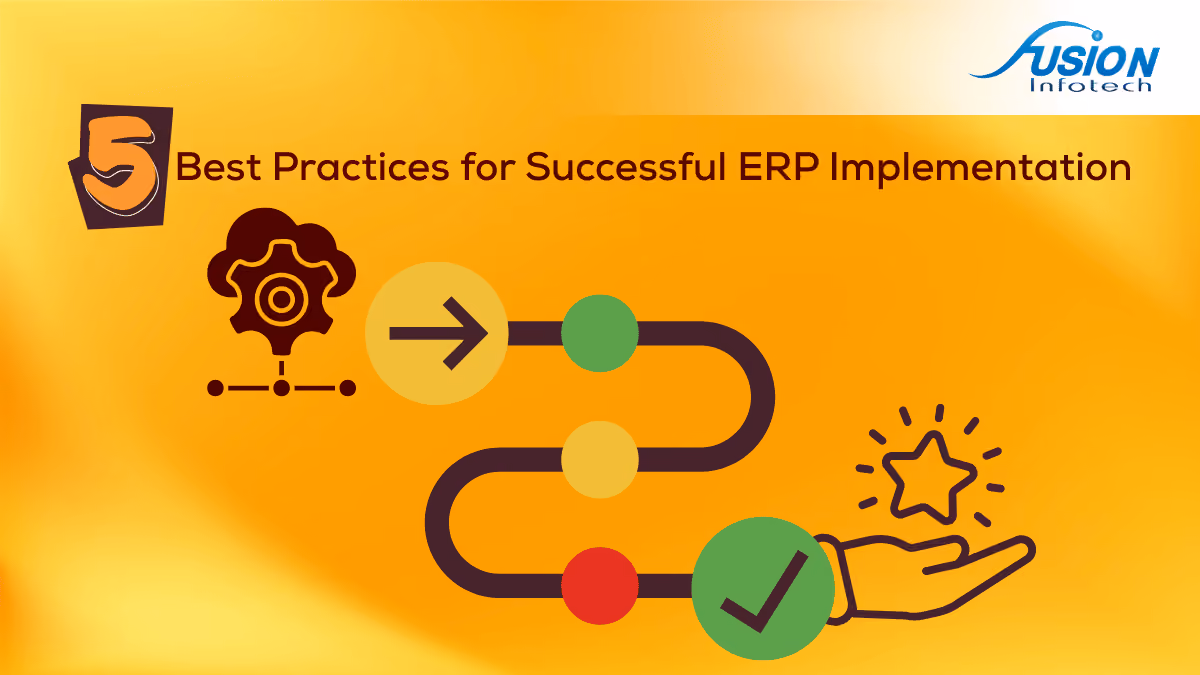 FUSION
Infotech

5 Best Practices for Successful ERP Implementation